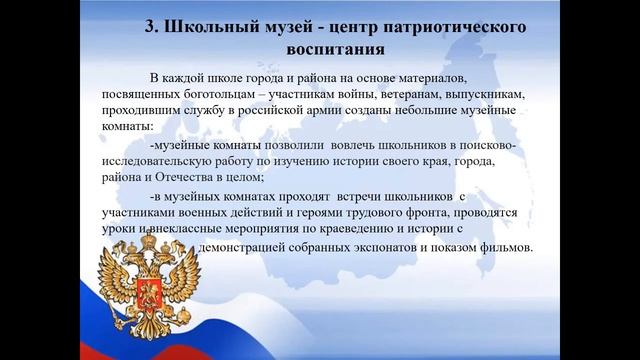 3. Школьный музей - центр патриотического воспитания

В каждой школе города и района на основе материалов, посвященных боготольцам – участникам войны, ветеранам, выпускникам, проходившим службу в российской армии созданы небольшие музейные комнаты:

-музейные комнаты позволили вовлечь школьников в поисково-исследовательскую работу по изучению истории своего края, города, района и Отечества в целом;

-в музейных комнатах проходят встречи школьников с участниками военных действий и героями трудового фронта, проводятся уроки и внеклассные мероприятия по краеведению и истории с демонстрацией собранных экспонатов и показом фильмов.